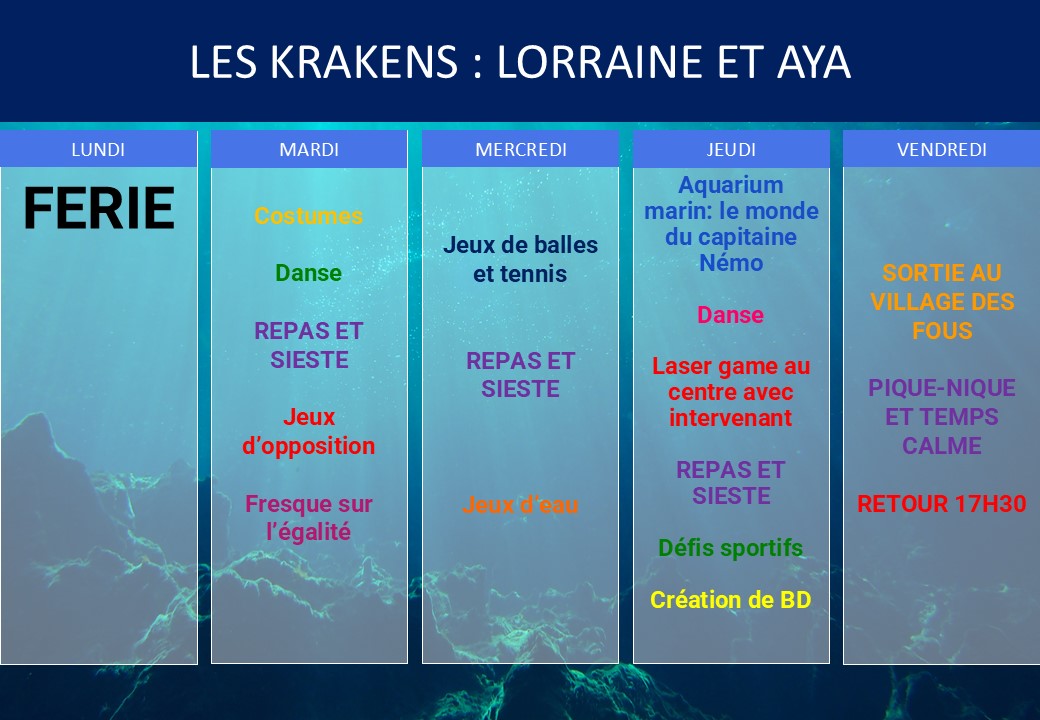 LES KRAKENS : LORRAINE ET AYA

LUNDI

FERIE

MARDI

Costumes

Danse

REPAS ET SIESTE

Jeux d'opposition

Fresque sur l'égalité

MERCREDI

Jeux de balles et tennis

REPAS ET SIESTE

Jeux d'eau

JEUDI

Aquarium marin: le monde du capitaine Némo

Danse

Laser game au centre avec intervenant

REPAS ET SIESTE

Défis sportifs

Création de BD

VENDREDI

SORTIE AU VILLAGE DES FOUS

PIQUE-NIQUE ET TEMPS CALME

RETOUR 17H30